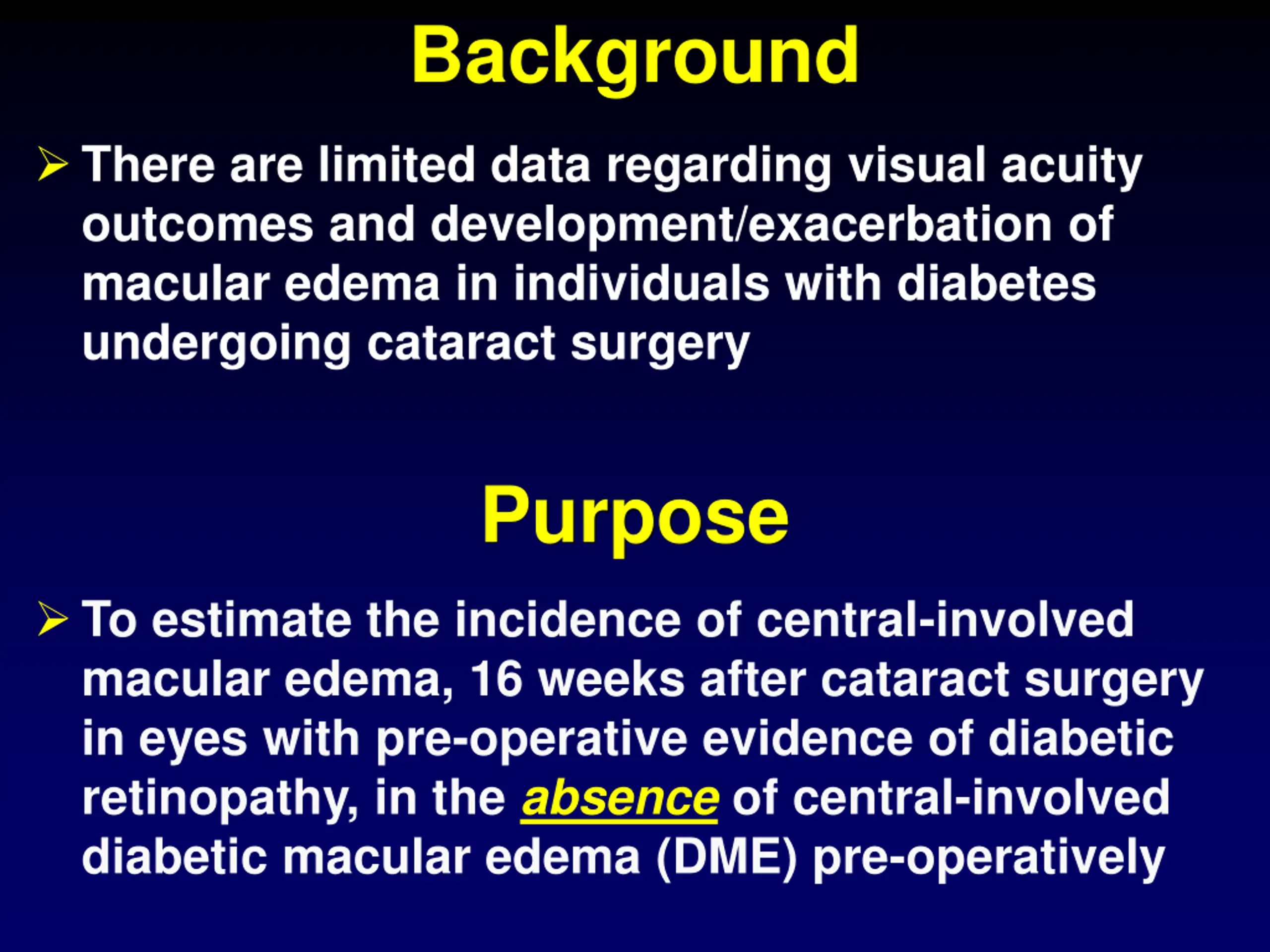 Background

➢ There are limited data regarding visual acuity outcomes and development/exacerbation of macular edema in individuals with diabetes undergoing cataract surgery

Purpose

➢ To estimate the incidence of central-involved macular edema, 16 weeks after cataract surgery in eyes with pre-operative evidence of diabetic retinopathy, in the absence of central-involved diabetic macular edema (DME) pre-operatively